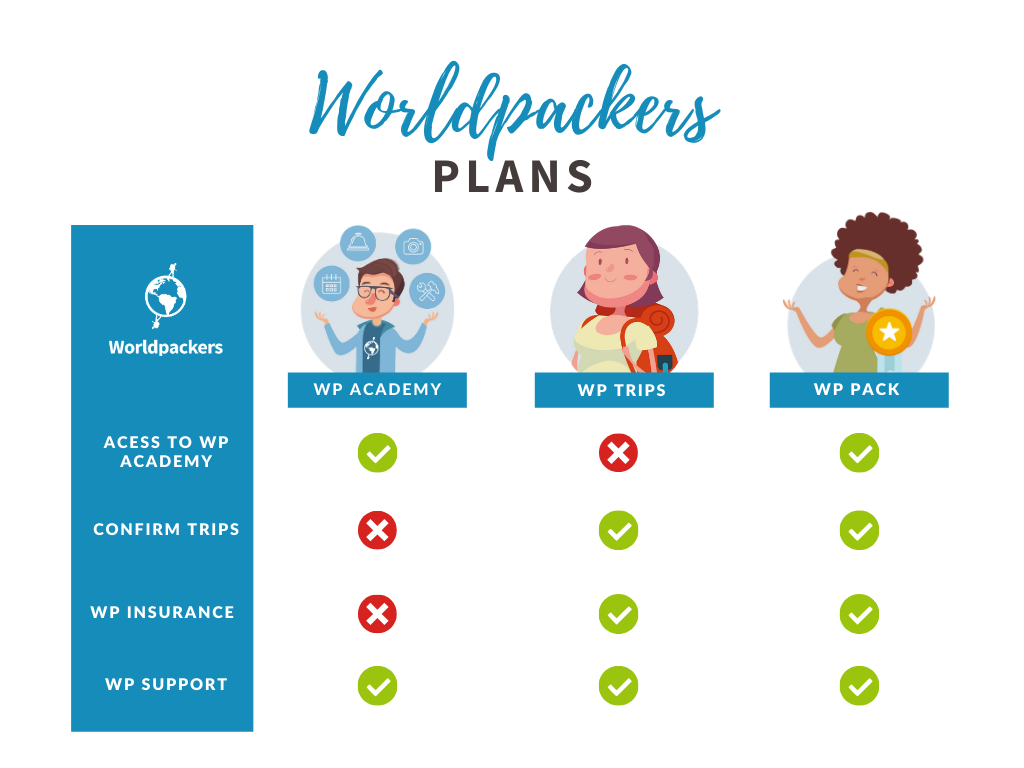 Worldpackers
PLANS

| Worldpackers | WP ACADEMY | WP TRIPS | WP PACK |
|---|---|---|---|
| ACESS TO WP ACADEMY | ✓ | ✗ | ✓ |
| CONFIRM TRIPS | ✗ | ✓ | ✓ |
| WP INSURANCE | ✗ | ✓ | ✓ |
| WP SUPPORT | ✓ | ✓ | ✓ |